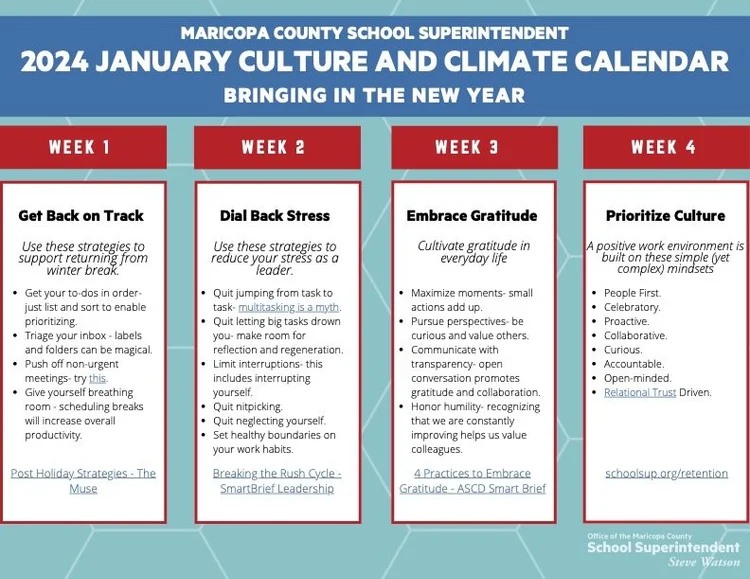 MARICOPA COUNTY SCHOOL SUPERINTENDENT
2024 JANUARY CULTURE AND CLIMATE CALENDAR
BRINGING IN THE NEW YEAR

WEEK 1

Get Back on Track

Use these strategies to support returning from winter break.

- Get your to-dos in order- just list and sort to enable prioritizing.
- Triage your inbox - labels and folders can be magical.
- Push off non-urgent meetings- try this.
- Give yourself breathing room - scheduling breaks will increase overall productivity.

Post Holiday Strategies - The Muse

WEEK 2

Dial Back Stress

Use these strategies to reduce your stress as a leader.

- Quit jumping from task to task- multitasking is a myth.
- Quit letting big tasks drown you- make room for reflection and regeneration.
- Limit interruptions- this includes interrupting yourself.
- Quit nitpicking.
- Quit neglecting yourself.
- Set healthy boundaries on your work habits.

Breaking the Rush Cycle - SmartBrief Leadership

WEEK 3

Embrace Gratitude

Cultivate gratitude in everyday life

- Maximize moments- small actions add up.
- Pursue perspectives- be curious and value others.
- Communicate with transparency- open conversation promotes gratitude and collaboration.
- Honor humility- recognizing that we are constantly improving helps us value colleagues.

4 Practices to Embrace Gratitude - ASCD Smart Brief

WEEK 4

Prioritize Culture

A positive work environment is built on these simple (yet complex) mindsets

- People First.
- Celebratory.
- Proactive.
- Collaborative.
- Curious.
- Accountable.
- Open-minded.
- Relational Trust Driven.

schoolsup.org/retention

Office of the Maricopa County
School Superintendent
Steve Watson